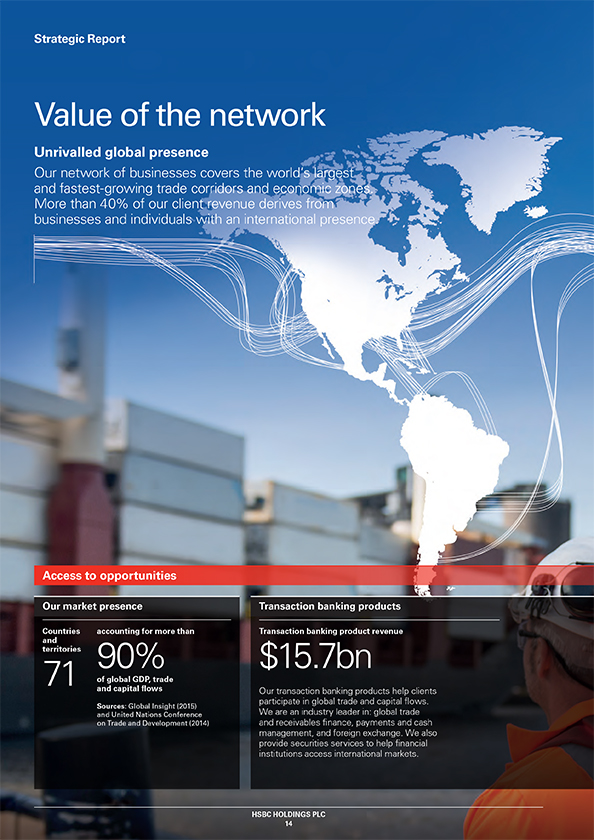 Strategic Report

Value of the network

Unrivalled global presence

Our network of businesses covers the world's largest and fastest-growing trade corridors and economic zones. More than 40% of our client revenue derives from businesses and individuals with an international presence.

Access to opportunities

Our market presence

Countries and territories

71

accounting for more than

90%

of global GDP, trade and capital flows

Sources: Global Insight (2015) and United Nations Conference on Trade and Development (2014)

Transaction banking products

Transaction banking product revenue

$15.7bn

Our transaction banking products help clients participate in global trade and capital flows. We are an industry leader in: global trade and receivables finance, payments and cash management, and foreign exchange. We also provide securities services to help financial institutions access international markets.

HSBC HOLDINGS PLC
14